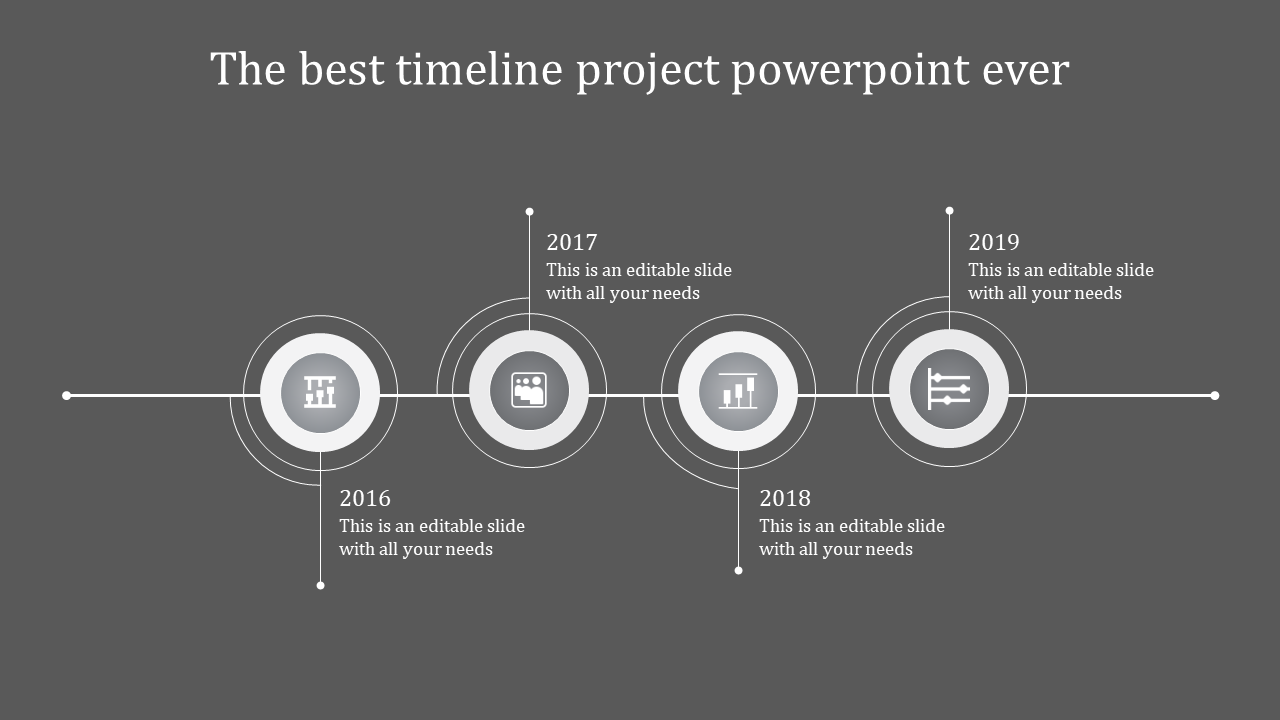 The best timeline project powerpoint ever

2017
This is an editable slide with all your needs

2019
This is an editable slide with all your needs

2016
This is an editable slide with all your needs

2018
This is an editable slide with all your needs